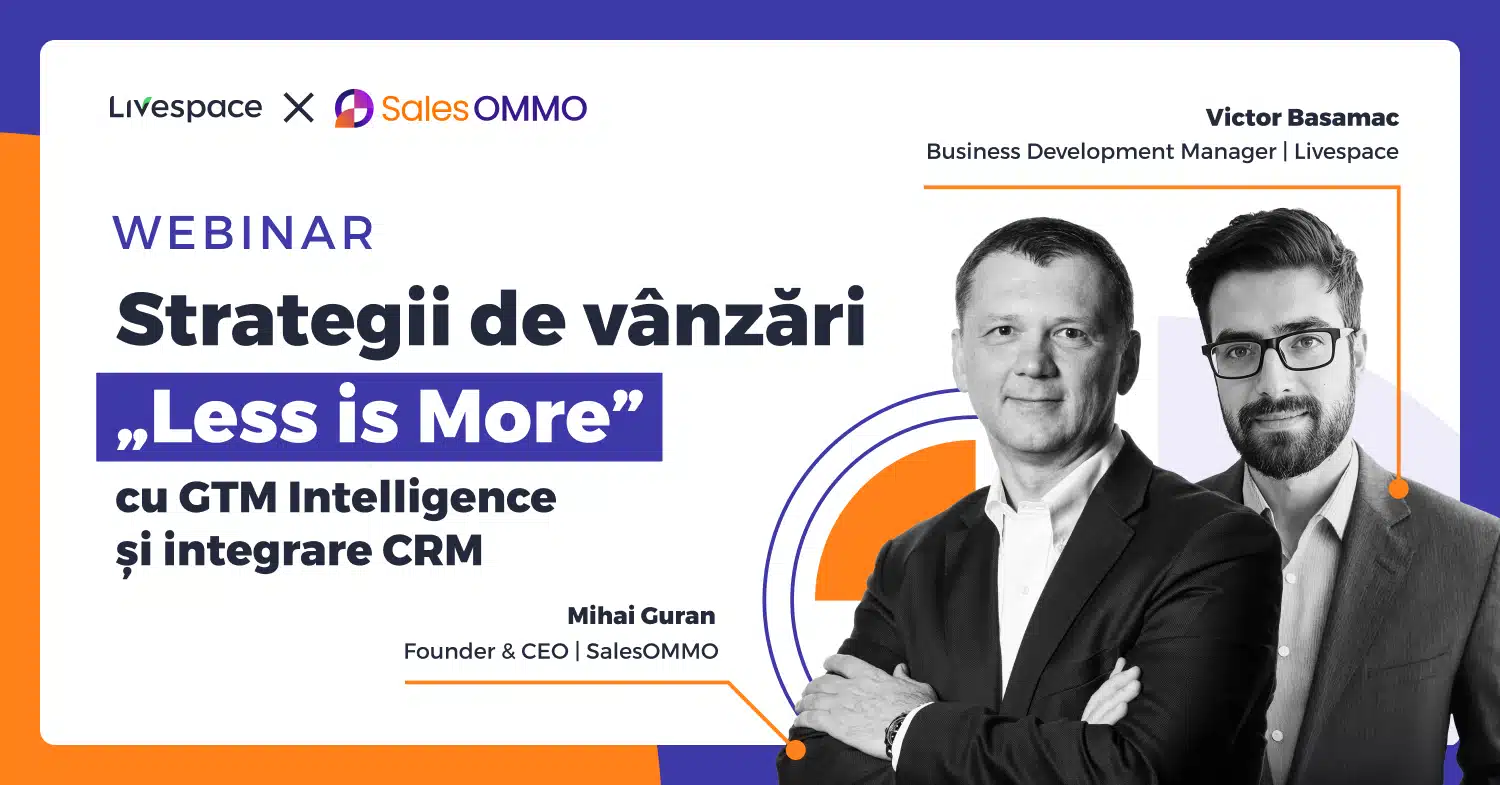 Livespace X SalesOMMO

Victor Basamac
Business Development Manager | Livespace

WEBINAR
Strategii de vânzări „Less is More” cu GTM Intelligence și integrare CRM

Mihai Guran
Founder & CEO | SalesOMMO